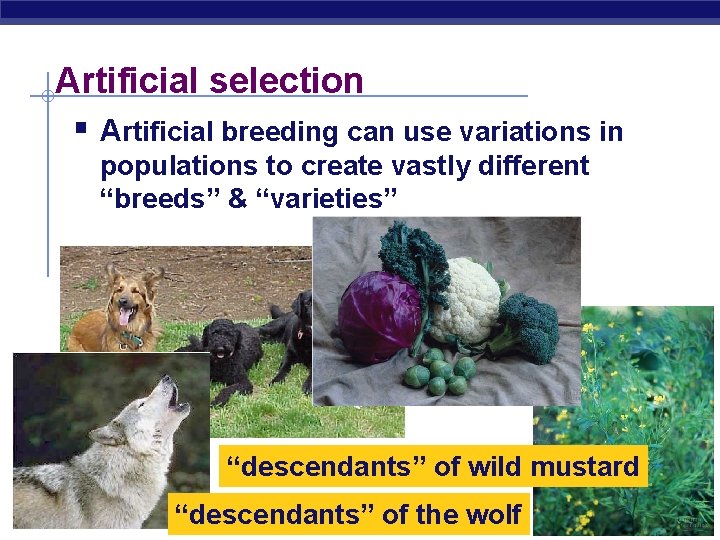 Artificial selection

▪ Artificial breeding can use variations in populations to create vastly different “breeds” & “varieties”

“descendants” of wild mustard

“descendants” of the wolf